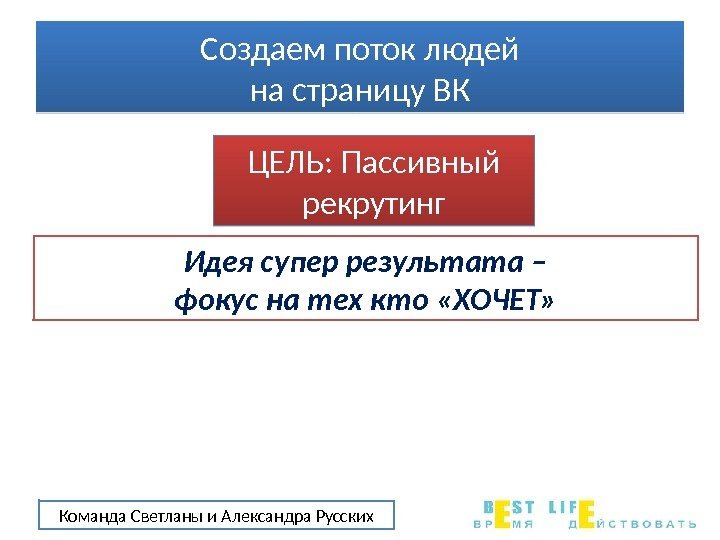 Создаем поток людей
на страницу ВК

ЦЕЛЬ: Пассивный рекрутинг

Идея супер результата –
фокус на тех кто «ХОЧЕТ»

Команда Светланы и Александра Русских

BEST LIFE
ВРЕМЯ ДЕЙСТВОВАТЬ